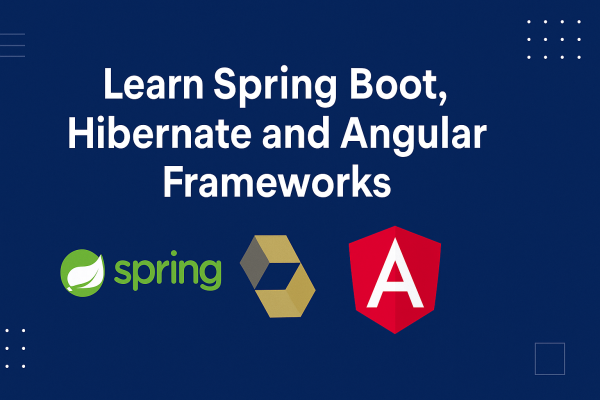 Learn Spring Boot, Hibernate and Angular Frameworks

spring

A